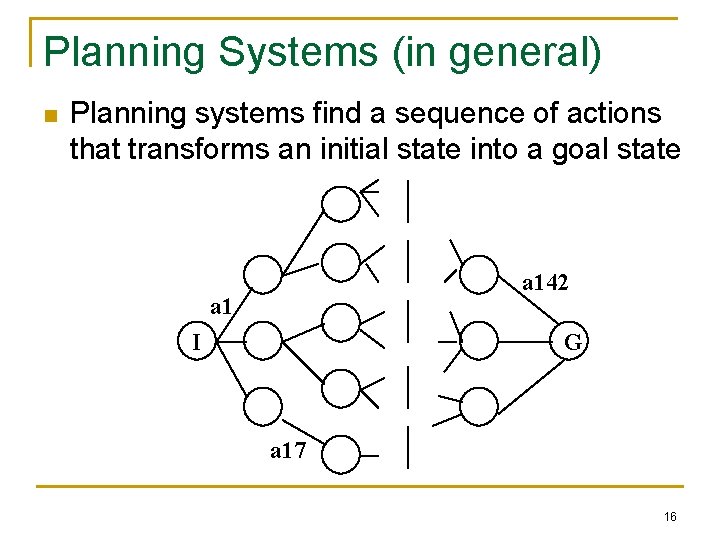 Planning Systems (in general)

Planning systems find a sequence of actions that transforms an initial state into a goal state

a1
I
a17
a142
G

16